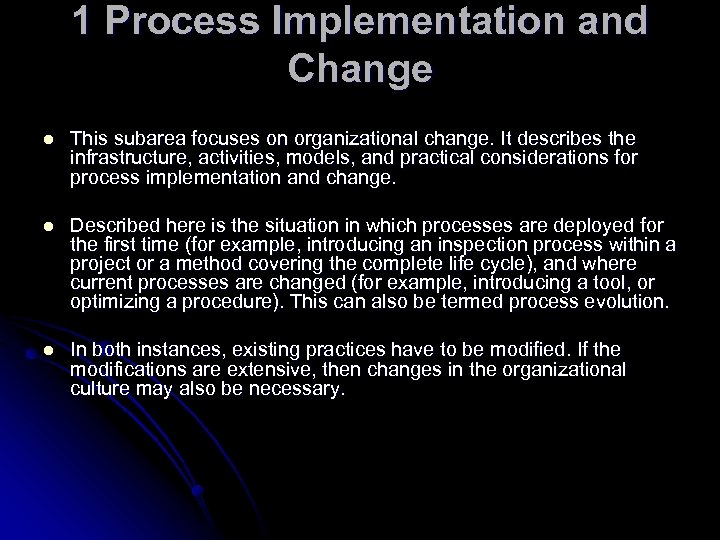 1 Process Implementation and Change

- This subarea focuses on organizational change. It describes the infrastructure, activities, models, and practical considerations for process implementation and change.

- Described here is the situation in which processes are deployed for the first time (for example, introducing an inspection process within a project or a method covering the complete life cycle), and where current processes are changed (for example, introducing a tool, or optimizing a procedure). This can also be termed process evolution.

- In both instances, existing practices have to be modified. If the modifications are extensive, then changes in the organizational culture may also be necessary.